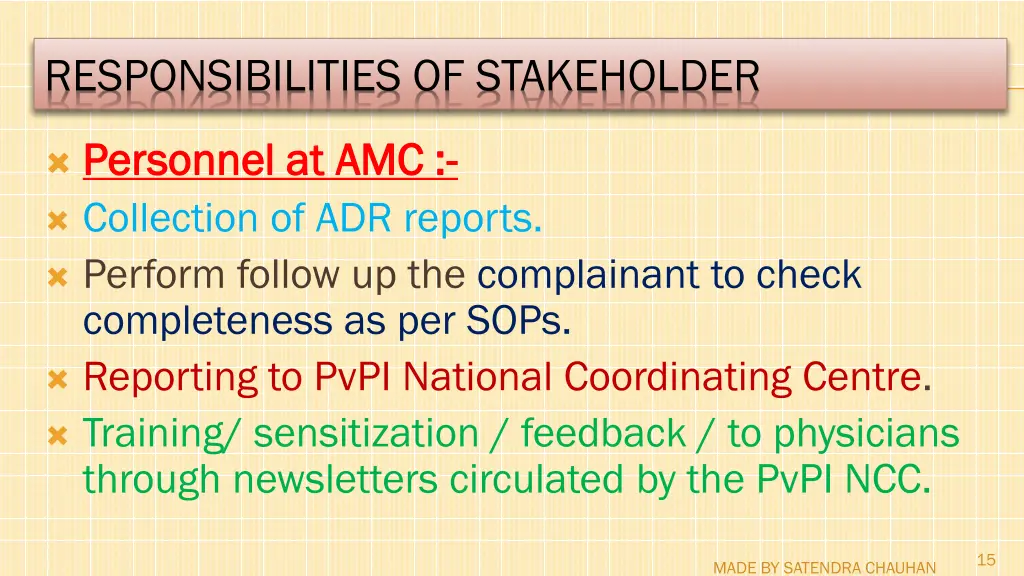 RESPONSIBILITIES OF STAKEHOLDER

Personnel at AMC :-

Collection of ADR reports.

Perform follow up the complainant to check completeness as per SOPs.

Reporting to PvPI National Coordinating Centre.

Training/ sensitization / feedback / to physicians through newsletters circulated by the PvPI NCC.

MADE BY SATENDRA CHAUHAN

15